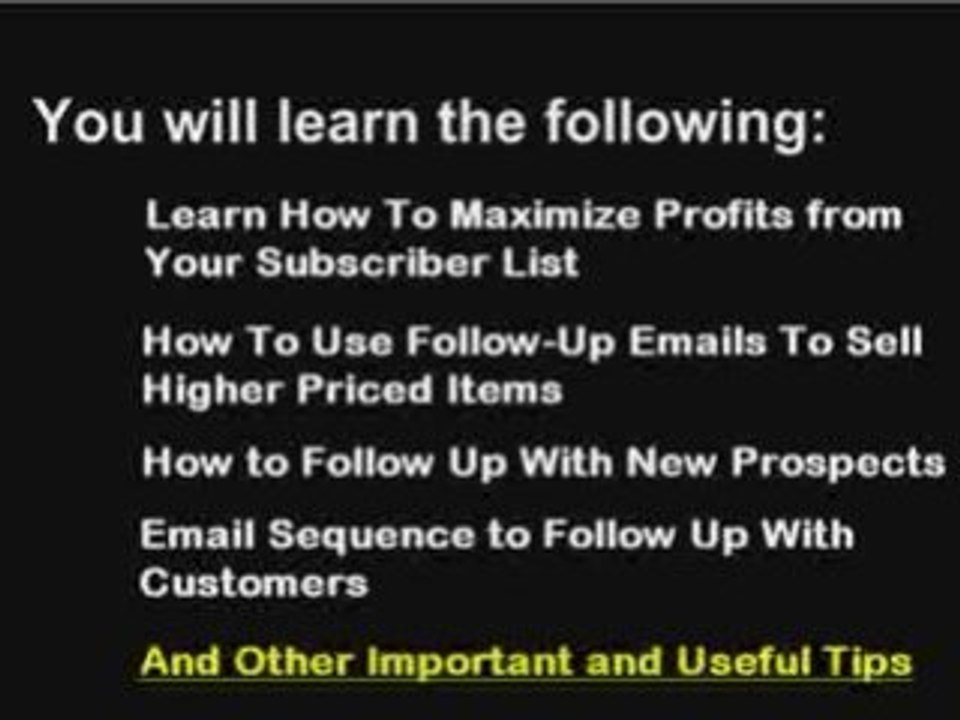 You will learn the following:

Learn How To Maximize Profits from Your Subscriber List

How To Use Follow-Up Emails To Sell Higher Priced Items

How to Follow Up With New Prospects

Email Sequence to Follow Up With Customers

And Other Important and Useful Tips